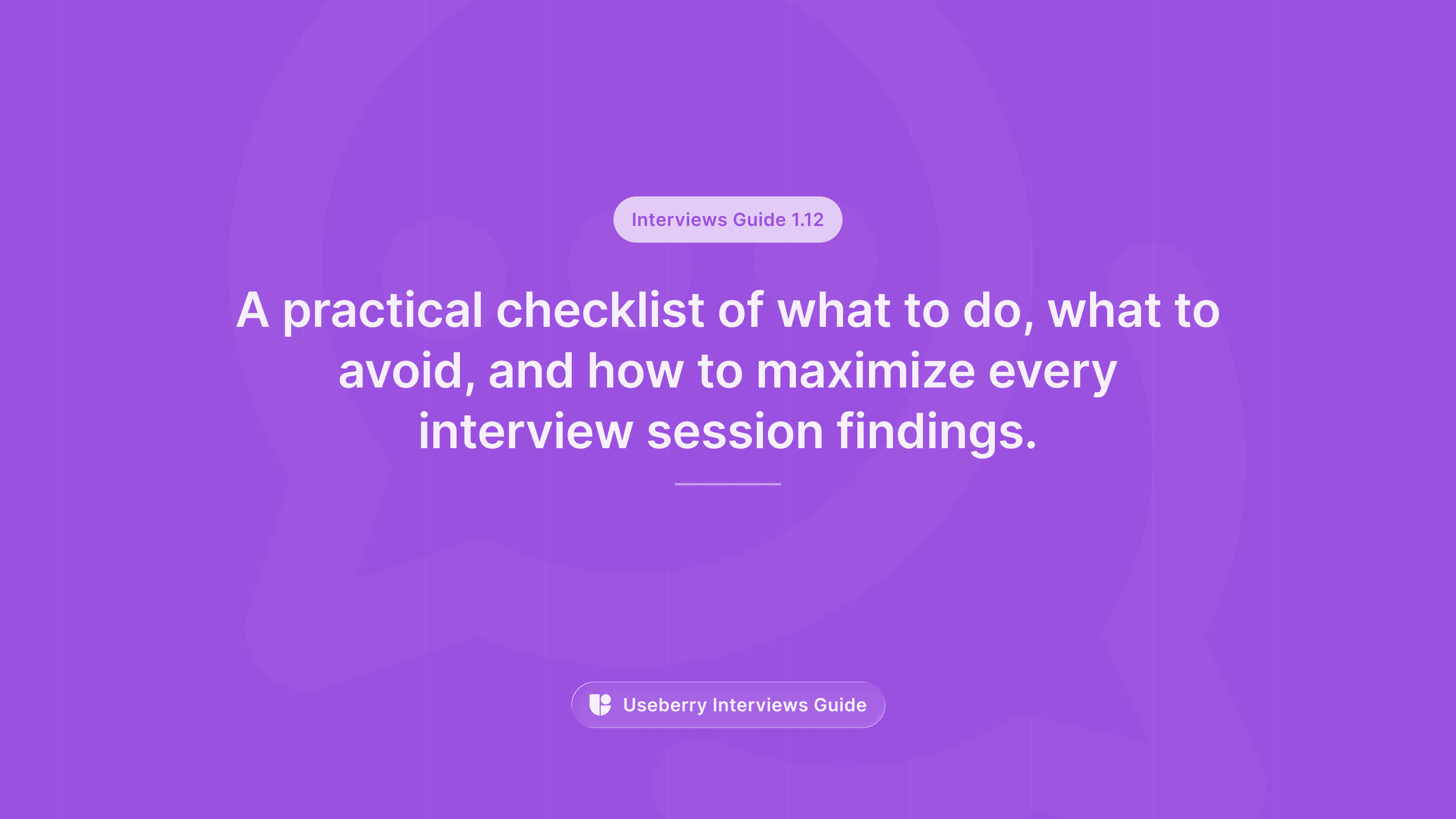 Interviews Guide 1.12

A practical checklist of what to do, what to avoid, and how to maximize every interview session findings.

Useberry Interviews Guide